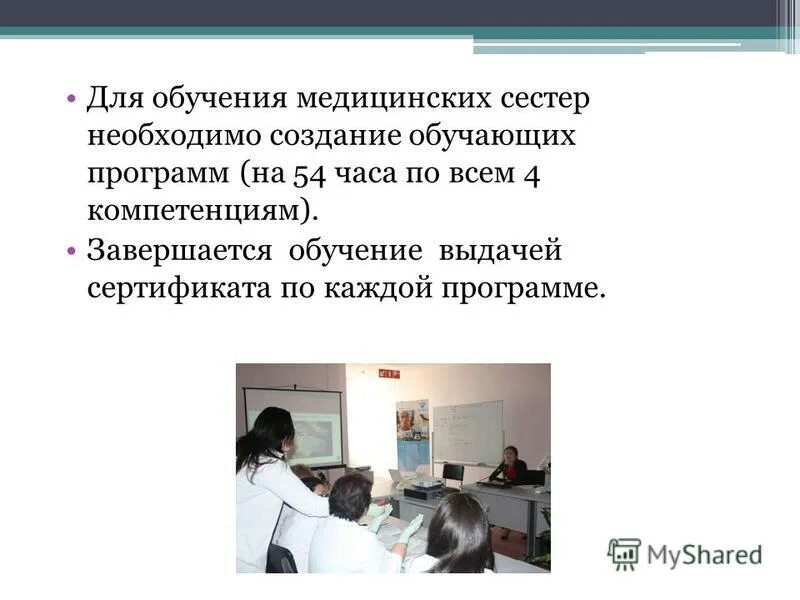 • Для обучения медицинских сестер необходимо создание обучающих программ (на 54 часа по всем 4 компетенциям).

• Завершается обучение выдачей сертификата по каждой программе.

MyShared